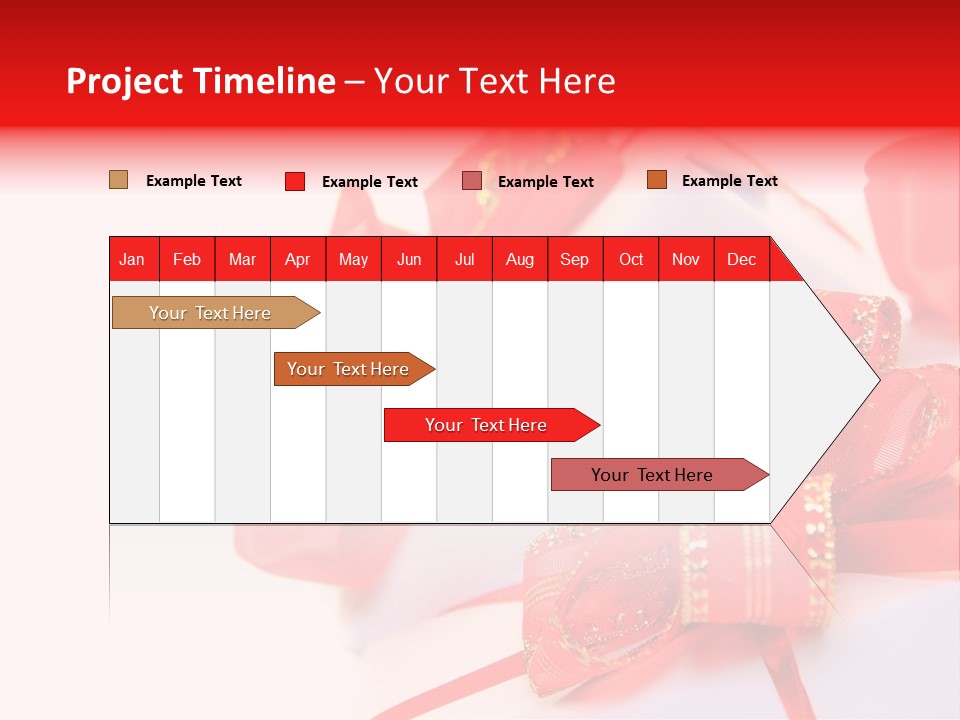 Project Timeline – Your Text Here

Example Text
Example Text
Example Text
Example Text

| Jan | Feb | Mar | Apr | May | Jun | Jul | Aug | Sep | Oct | Nov | Dec |
|---|---|---|---|---|---|---|---|---|---|---|---|

Your Text Here
Your Text Here
Your Text Here
Your Text Here